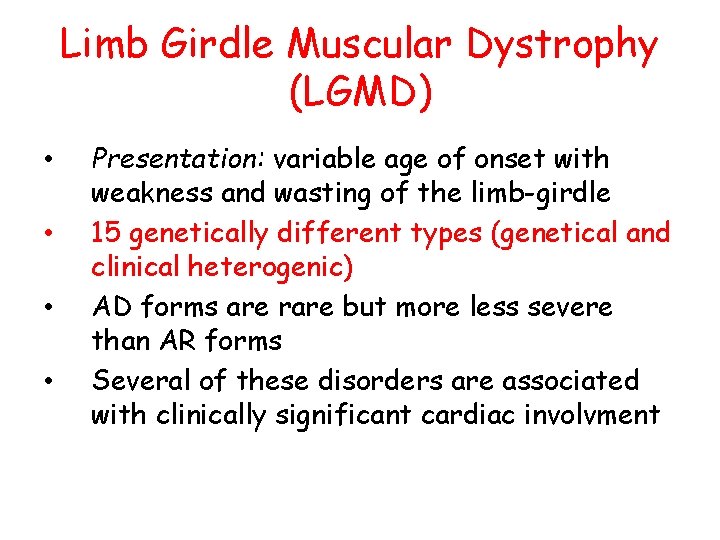 Limb Girdle Muscular Dystrophy (LGMD)

• Presentation: variable age of onset with weakness and wasting of the limb-girdle
• 15 genetically different types (genetical and clinical heterogenic)
• AD forms are rare but more less severe than AR forms
• Several of these disorders are associated with clinically significant cardiac involvment